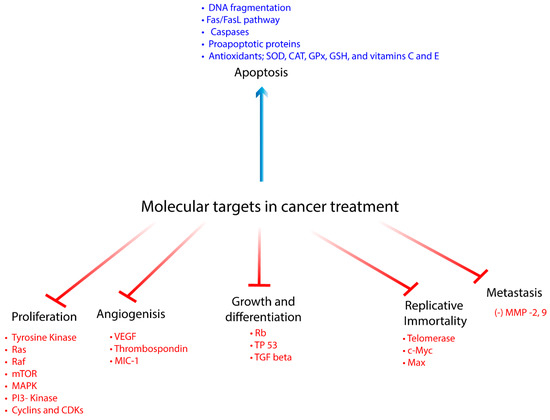 • DNA fragmentation
• Fas/FasL pathway
• Caspases
• Proapoptotic proteins
• Antioxidants; SOD, CAT, GPx, GSH, and vitamins C and E

Apoptosis

Molecular targets in cancer treatment

Proliferation
• Tyrosine Kinase
• Ras
• Raf
• mTOR
• MAPK
• PI3- Kinase
• Cyclins and CDKs

Angiogenisis
• VEGF
• Thrombospondin
• MIC-1

Growth and differentiation
• Rb
• TP 53
• TGF beta

Replicative Immortality
• Telomerase
• c-Myc
• Max

Metastasis
(-) MMP -2, 9